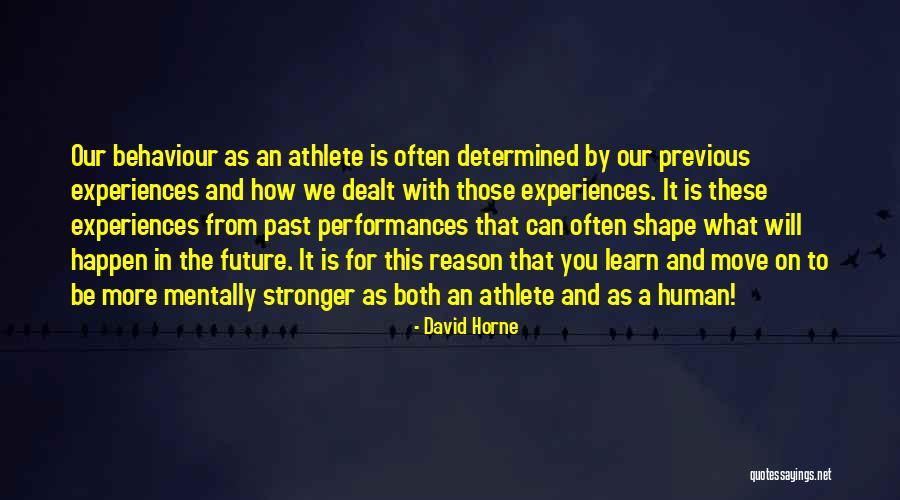 Our behaviour as an athlete is often determined by our previous experiences and how we dealt with those experiences. It is these experiences from past performances that can often shape what will happen in the future. It is for this reason that you learn and move on to be more mentally stronger as both an athlete and as a human!

- David Horne

quotessayings.net